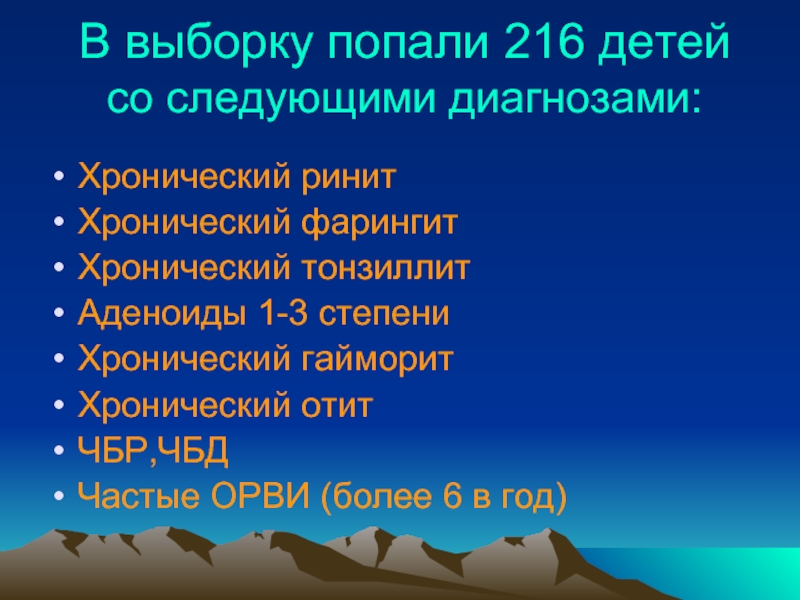 В выборку попали 216 детей со следующими диагнозами:

• Хронический ринит
• Хронический фарингит
• Хронический тонзиллит
• Аденоиды 1-3 степени
• Хронический гайморит
• Хронический отит
• ЧБР,ЧБД
• Частые ОРВИ (более 6 в год)